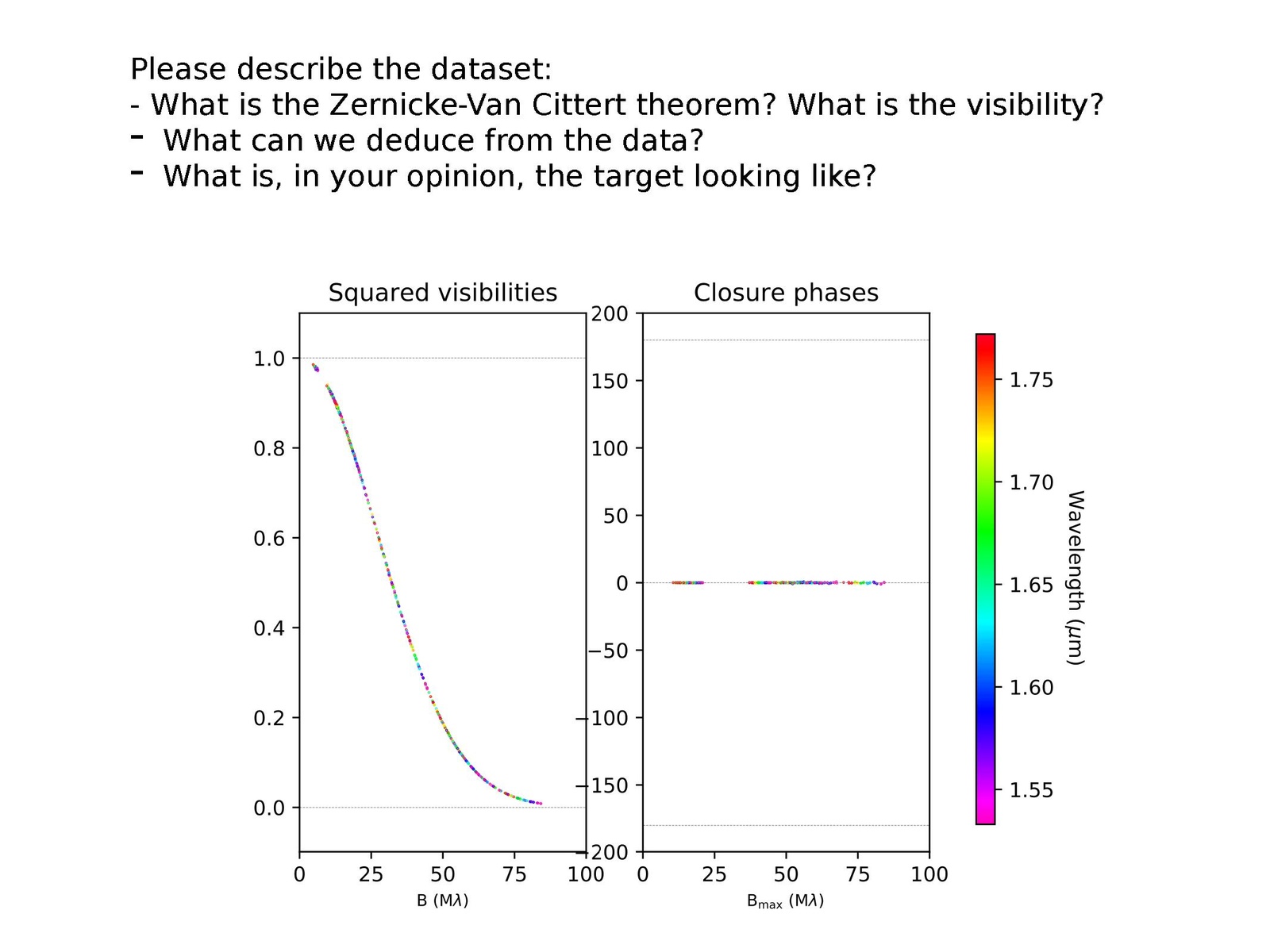 Please describe the dataset:
- What is the Zernicke-Van Cittert theorem? What is the visibility?
- What can we deduce from the data?
- What is, in your opinion, the target looking like?

Squared visibilities

1.0
0.8
0.6
0.4
0.2
0.0

0 25 50 75 100
B (M$\lambda$)

Closure phases

200
150
100
50
0
−50
−100
−150
−200

0 25 50 75 100
$B_{max}$ (M$\lambda$)

1.75
1.70
1.65
1.60
1.55
Wavelength ($\mu$m)